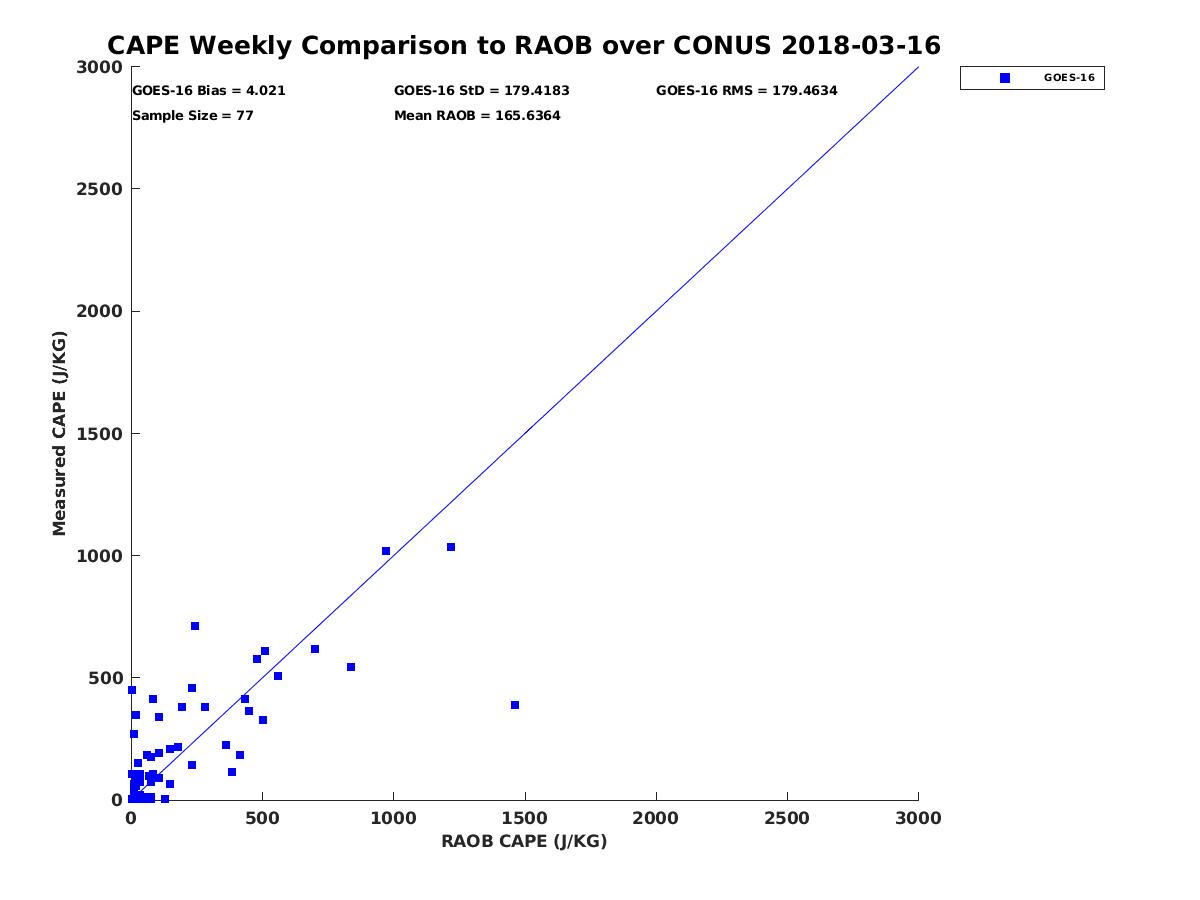 CAPE Weekly Comparison to RAOB over CONUS 2018-03-16

GOES-16 Bias = 4.021
GOES-16 StD = 179.4183
GOES-16 RMS = 179.4634
Sample Size = 77
Mean RAOB = 165.6364

GOES-16

Measured CAPE (J/KG)

3000
2500
2000
1500
1000
500
0

0
500
1000
1500
2000
2500
3000

RAOB CAPE (J/KG)